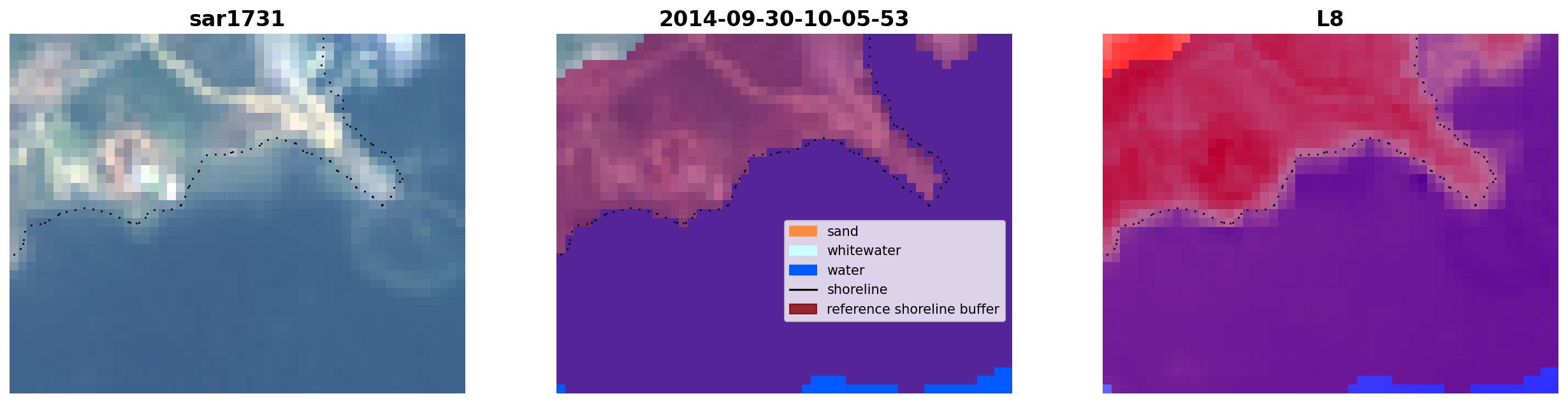 sar1731

2014-09-30-10-05-53

sand
whitewater
water
shoreline
reference shoreline buffer

L8